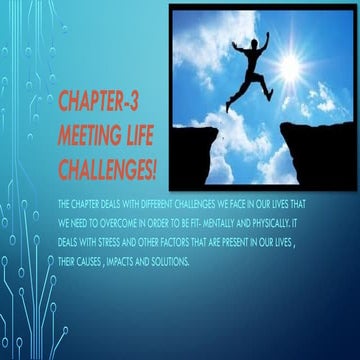 CHAPTER-3
MEETING LIFE CHALLENGES!

THE CHAPTER DEALS WITH DIFFERENT CHALLENGES WE FACE IN OUR LIVES THAT WE NEED TO OVERCOME IN ORDER TO BE FIT- MENTALLY AND PHYSICALLY. IT DEALS WITH STRESS AND OTHER FACTORS THAT ARE PRESENT IN OUR LIVES , THEIR CAUSES , IMPACTS AND SOLUTIONS.